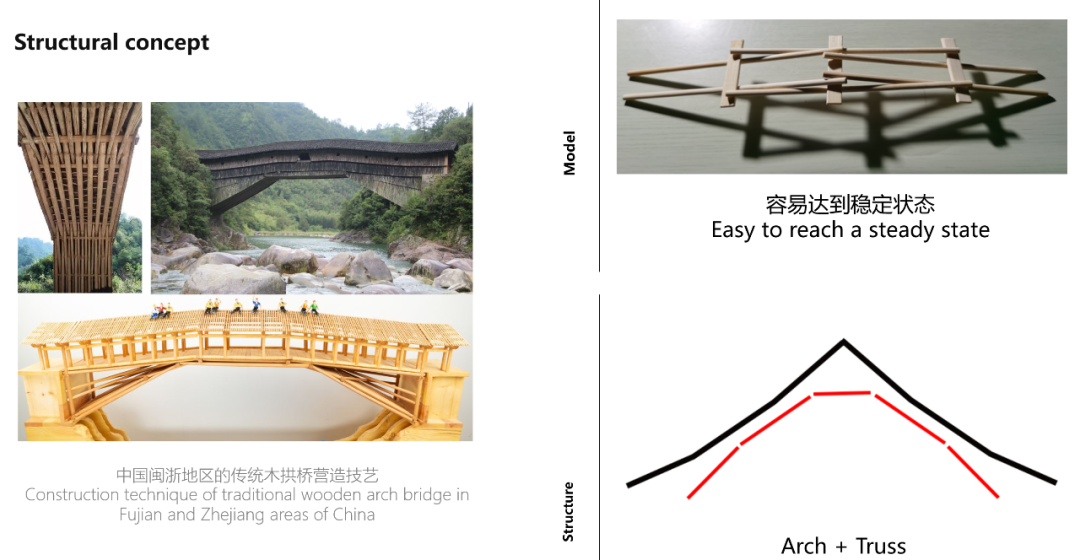 Structural concept

中国闽浙地区的传统木拱桥营造技艺
Construction technique of traditional wooden arch bridge in Fujian and Zhejiang areas of China

Model

容易达到稳定状态
Easy to reach a steady state

Structure

Arch + Truss